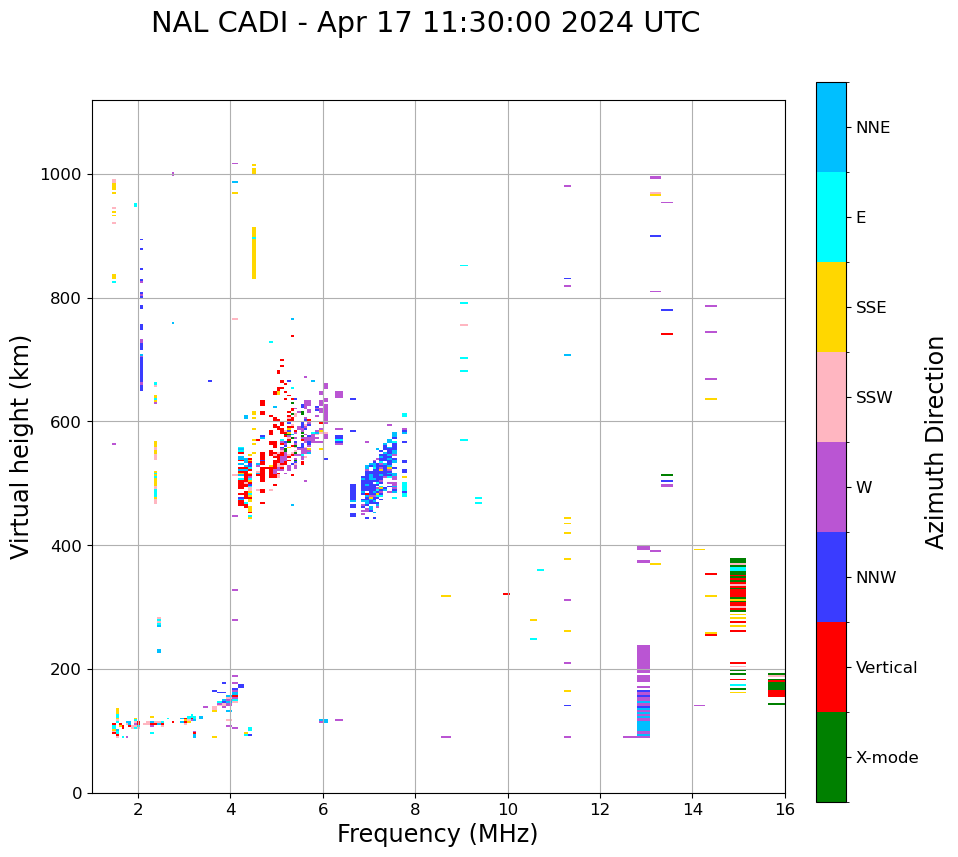 NAL CADI - Apr 17 11:30:00 2024 UTC

Virtual height (km)

1000
800
600
400
200
0

2
4
6
8
10
12
14
16

Frequency (MHz)

NNE
E
SSE
SSW
W
NNW
Vertical
X-mode

Azimuth Direction